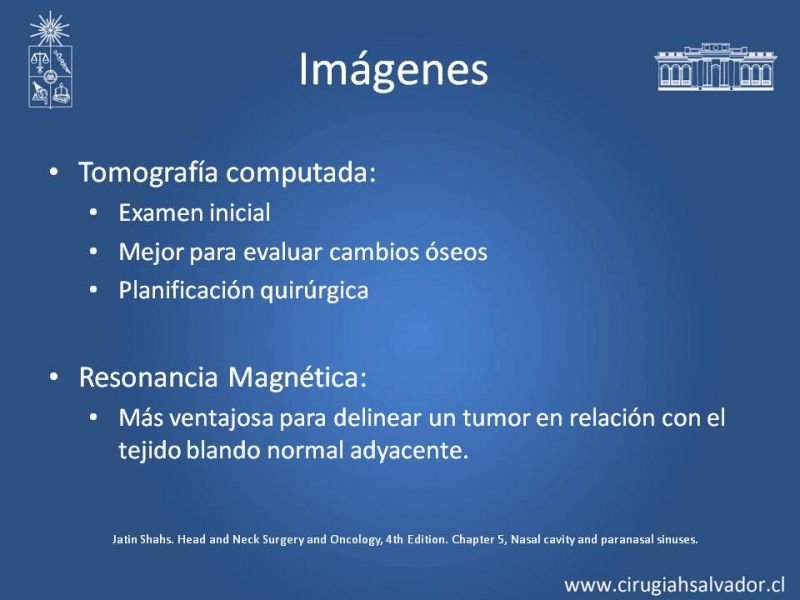 Imágenes

• Tomografía computada:
  • Examen inicial
  • Mejor para evaluar cambios óseos
  • Planificación quirúrgica

• Resonancia Magnética:
  • Más ventajosa para delinear un tumor en relación con el tejido blando normal adyacente.

Jatin Shahs. Head and Neck Surgery and Oncology, 4th Edition. Chapter 5, Nasal cavity and paranasal sinuses.

www.cirugiahsalvador.cl